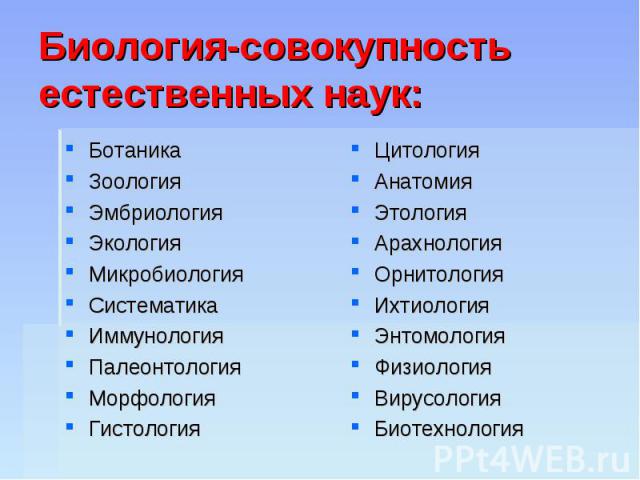 Биология-совокупность естественных наук:

- Ботаника
- Зоология
- Эмбриология
- Экология
- Микробиология
- Систематика
- Иммунология
- Палеонтология
- Морфология
- Гистология

- Цитология
- Анатомия
- Этология
- Арахнология
- Орнитология
- Ихтиология
- Энтомология
- Физиология
- Вирусология
- Биотехнология

PPt4WEB.ru